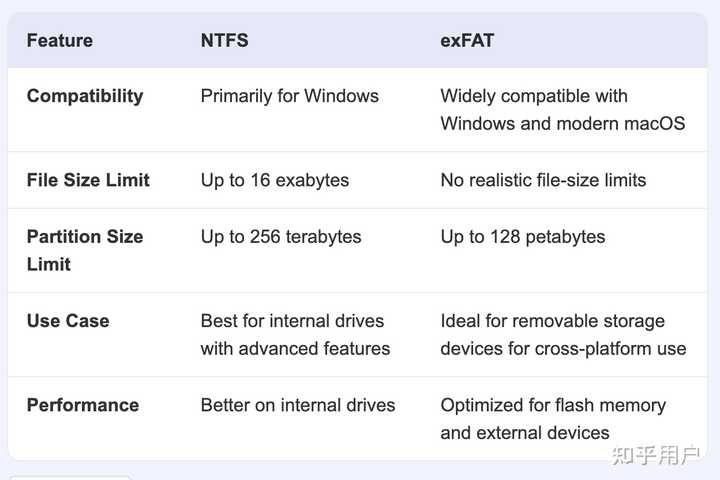 | Feature | NTFS | exFAT |
|---|---|---|
| Compatibility | Primarily for Windows | Widely compatible with Windows and modern macOS |
| File Size Limit | Up to 16 exabytes | No realistic file-size limits |
| Partition Size Limit | Up to 256 terabytes | Up to 128 petabytes |
| Use Case | Best for internal drives with advanced features | Ideal for removable storage devices for cross-platform use |
| Performance | Better on internal drives | Optimized for flash memory and external devices |

知乎用户